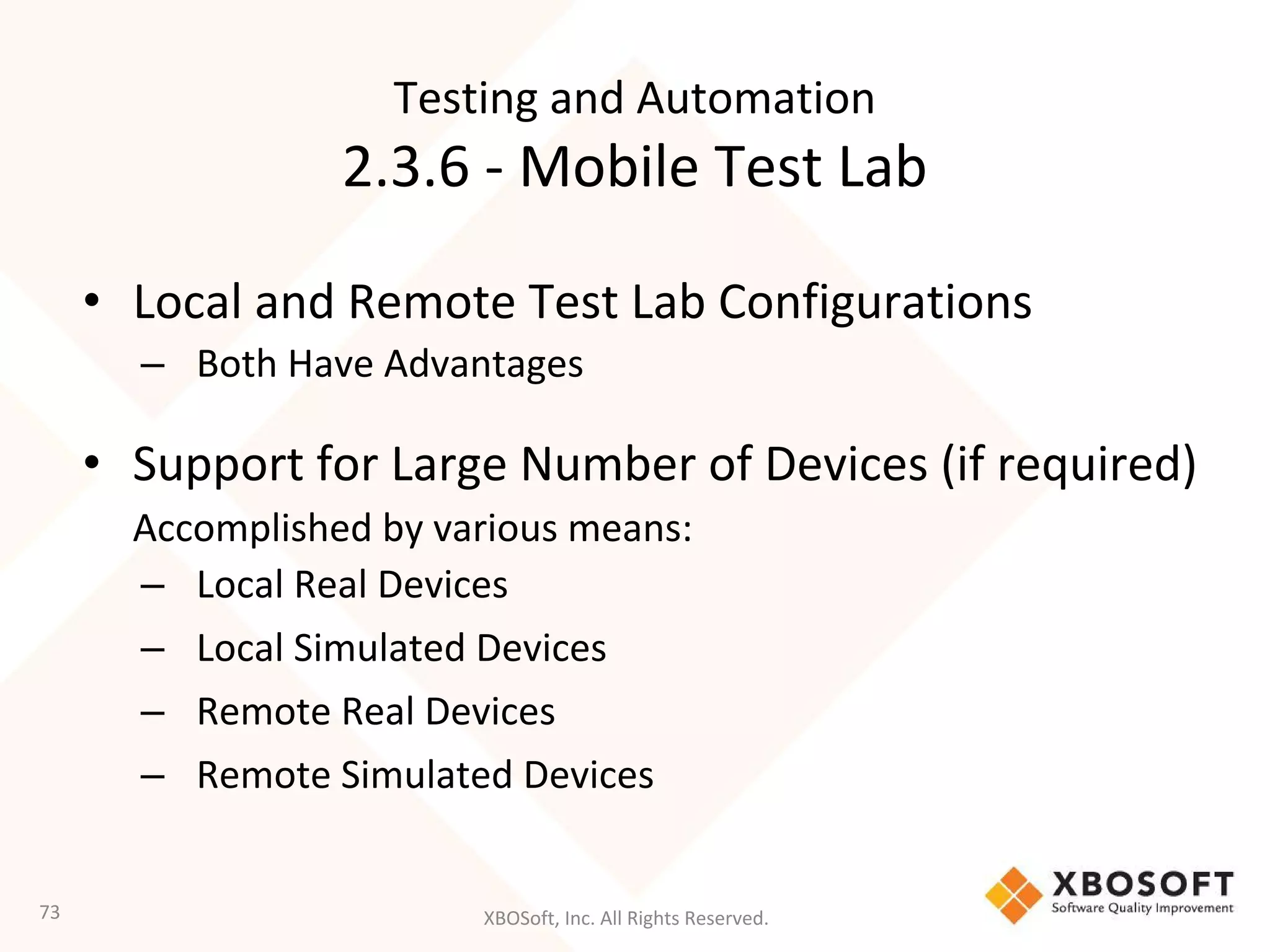 Testing and Automation
2.3.6 - Mobile Test Lab

• Local and Remote Test Lab Configurations
– Both Have Advantages

• Support for Large Number of Devices (if required)
Accomplished by various means:
– Local Real Devices
– Local Simulated Devices
– Remote Real Devices
– Remote Simulated Devices

73

XBOSoft, Inc. All Rights Reserved.

XBOSOFT
Software Quality Improvement